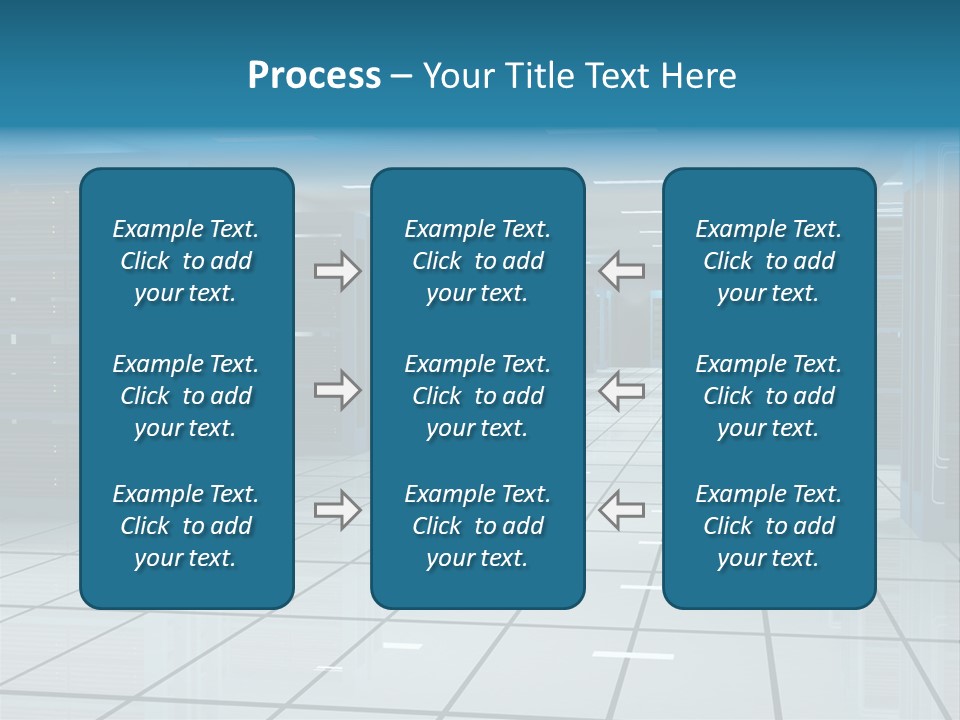 Process – Your Title Text Here

Example Text. Click to add your text.

Example Text. Click to add your text.

Example Text. Click to add your text.

Example Text. Click to add your text.

Example Text. Click to add your text.

Example Text. Click to add your text.

Example Text. Click to add your text.

Example Text. Click to add your text.

Example Text. Click to add your text.